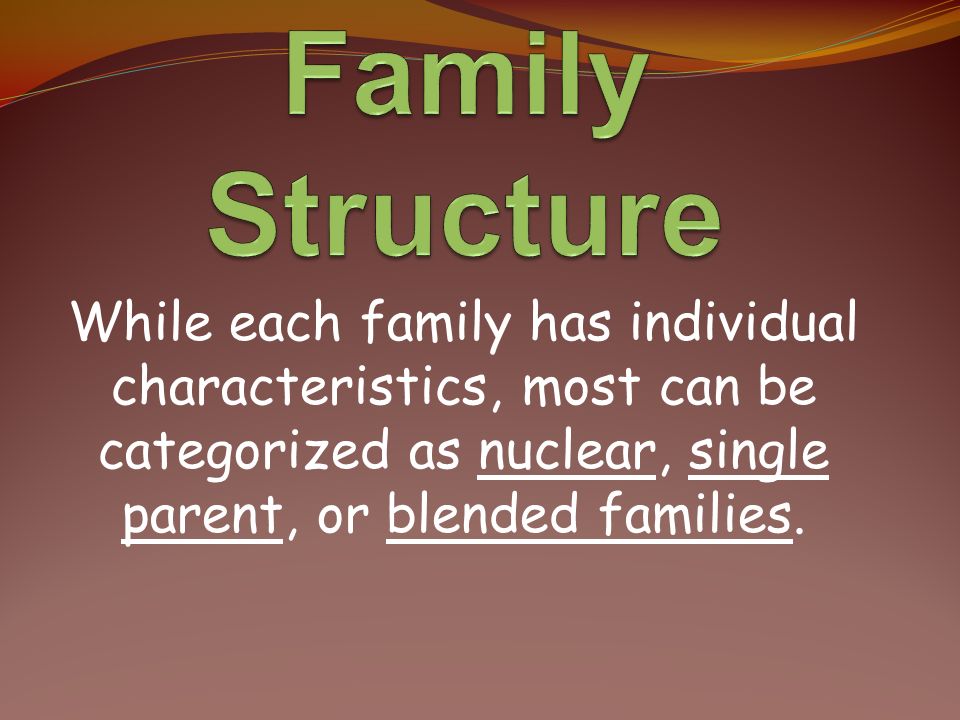 Family Structure

While each family has individual characteristics, most can be categorized as nuclear, single parent, or blended families.